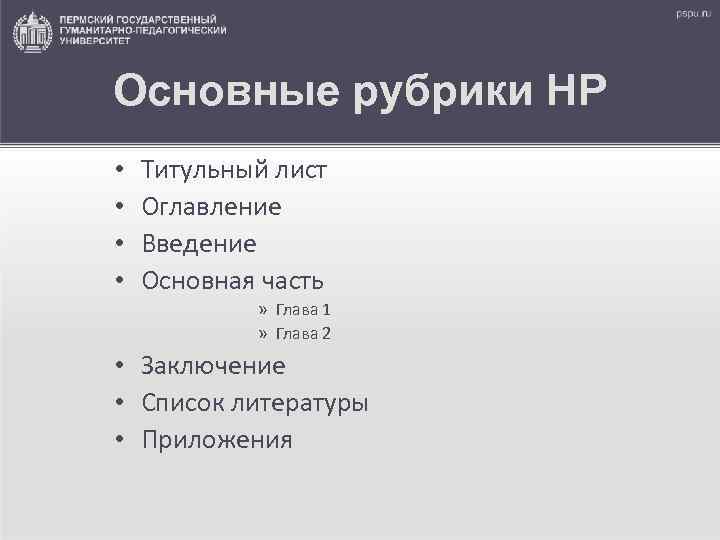 ПЕРМСКИЙ ГОСУДАРСТВЕННЫЙ ГУМАНИТАРНО-ПЕДАГОГИЧЕСКИЙ УНИВЕРСИТЕТ

pspu.ru

Основные рубрики НР

• Титульный лист
• Оглавление
• Введение
• Основная часть
» Глава 1
» Глава 2
• Заключение
• Список литературы
• Приложения